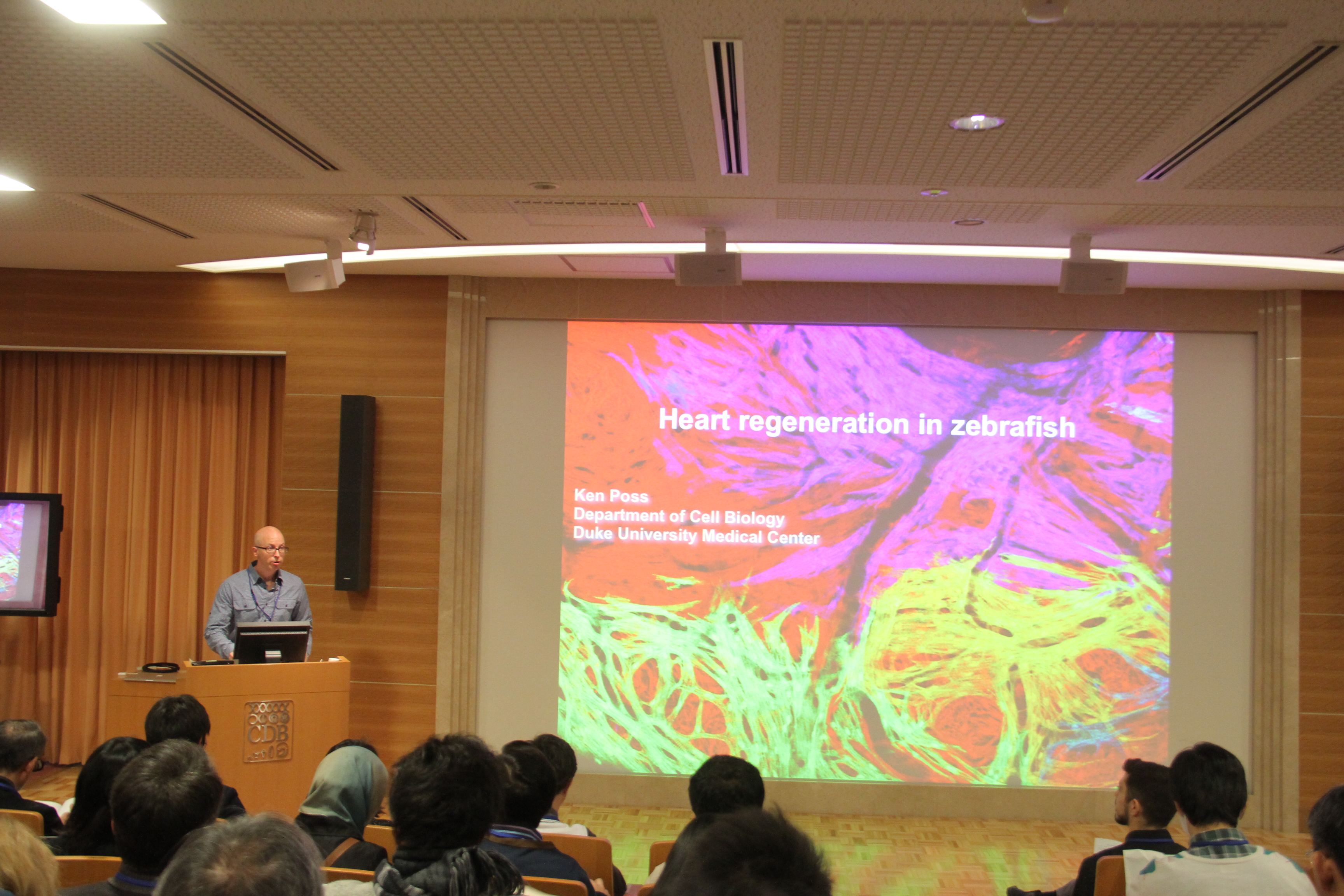 Heart regeneration in zebrafish

Ken Poss
Department of Cell Biology
Duke University Medical Center

CDB